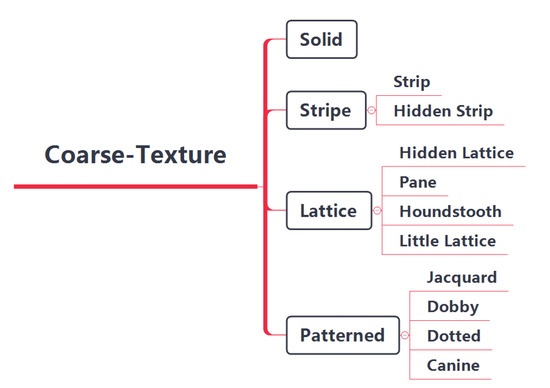 Coarse-Texture

Solid

Stripe
Strip
Hidden Strip

Lattice
Hidden Lattice
Pane
Houndstooth
Little Lattice

Patterned
Jacquard
Dobby
Dotted
Canine